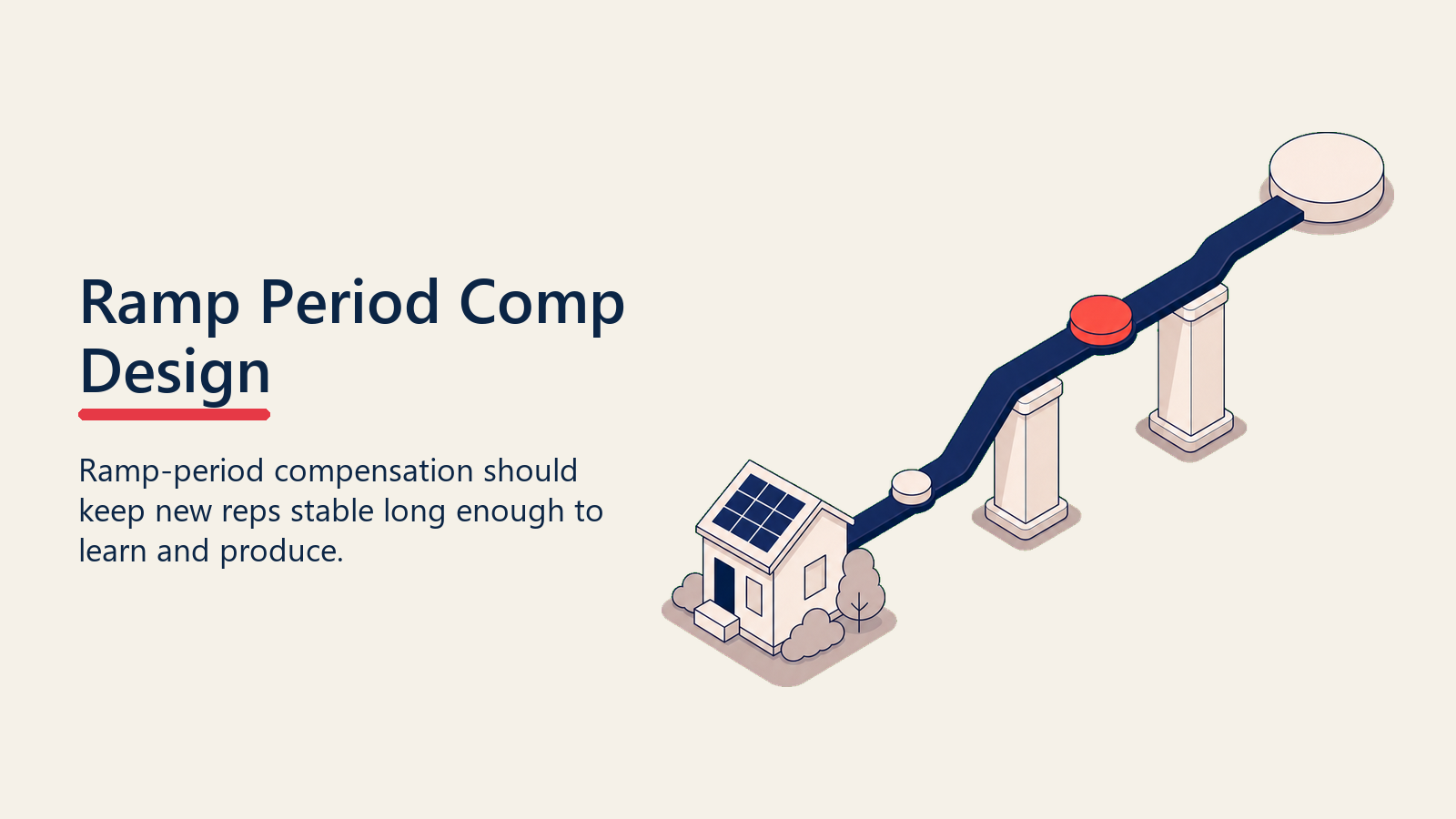 Ramp Period Comp Design

Ramp-period compensation should keep new reps stable long enough to learn and produce.